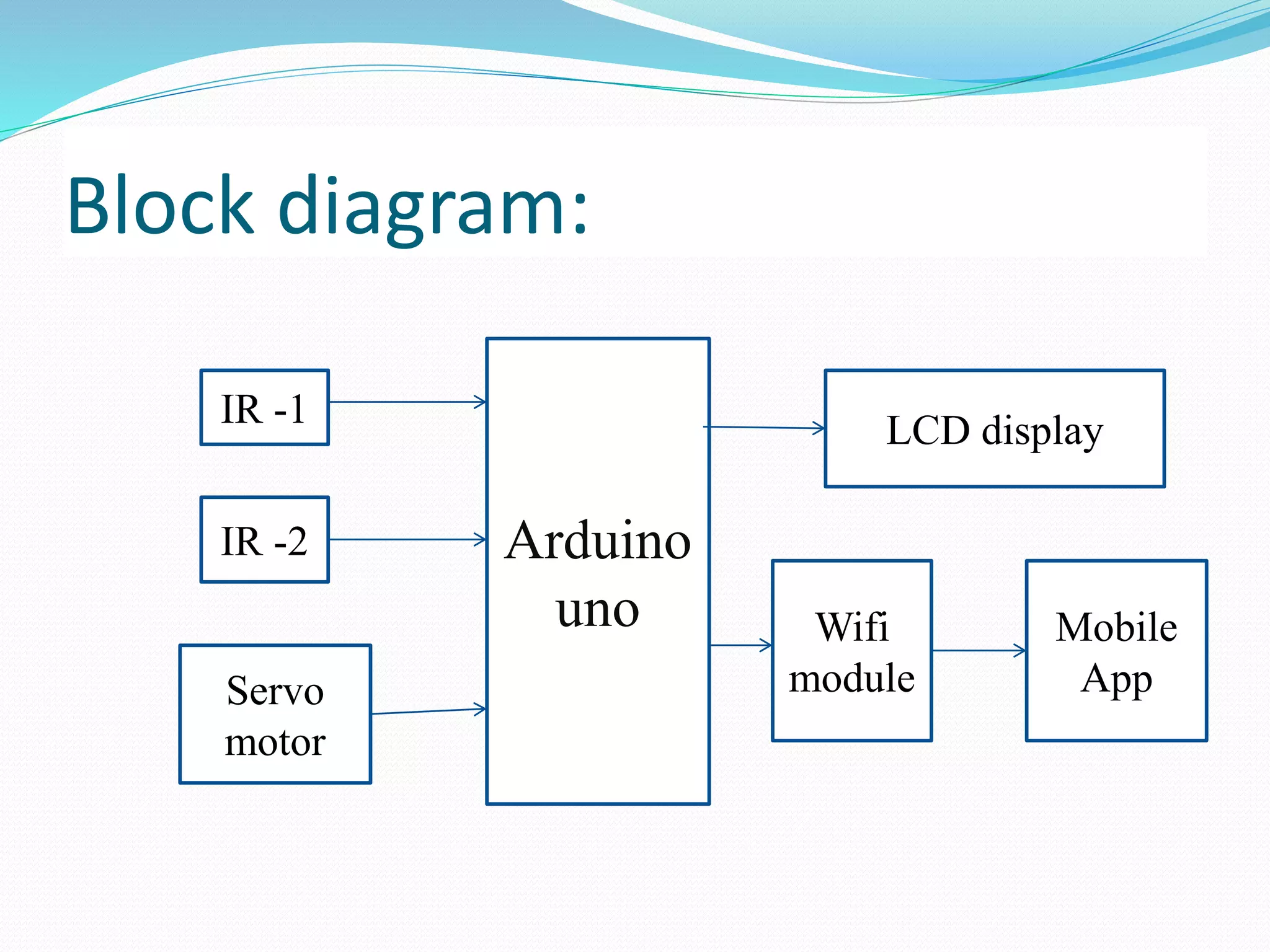 Block diagram:

IR -1

IR -2

Servo motor

Arduino uno

LCD display

Wifi module

Mobile App